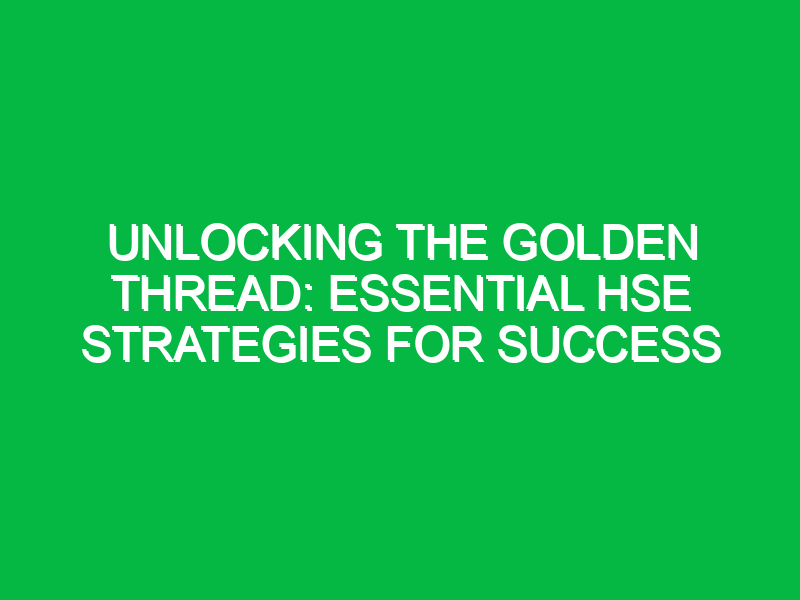 UNLOCKING THE GOLDEN THREAD: ESSENTIAL HSE STRATEGIES FOR SUCCESS